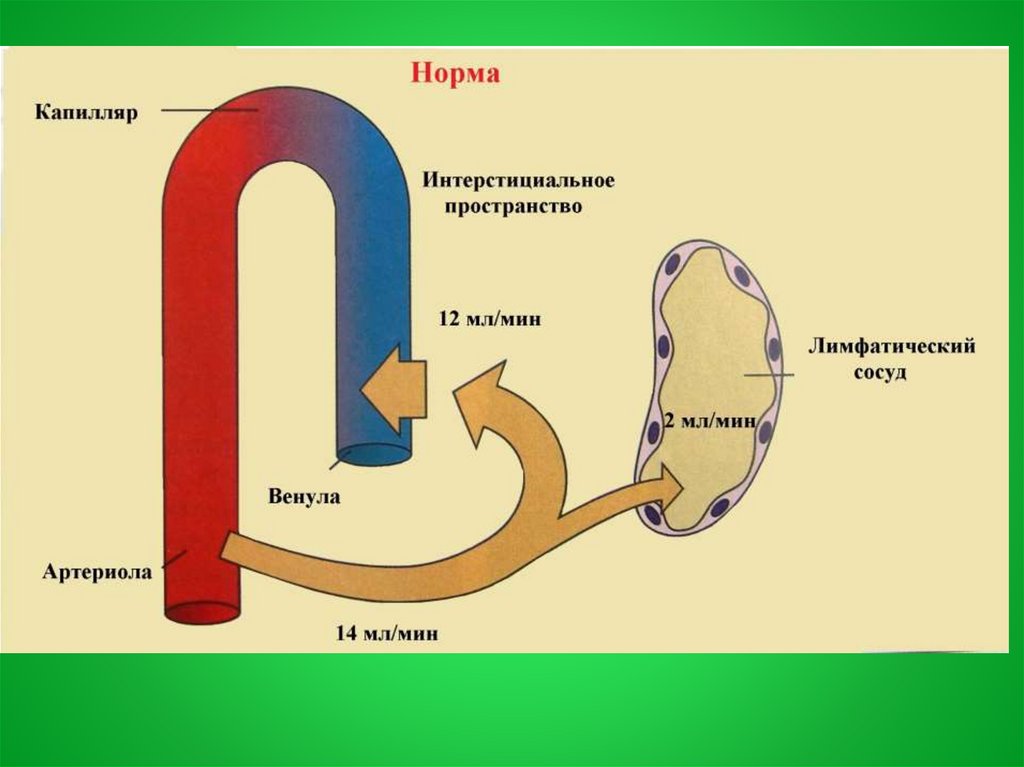 Норма

Капилляр

Интерстициальное пространство

12 мл/мин

Лимфатический сосуд

2 мл/мин

Венула

Артериола

14 мл/мин